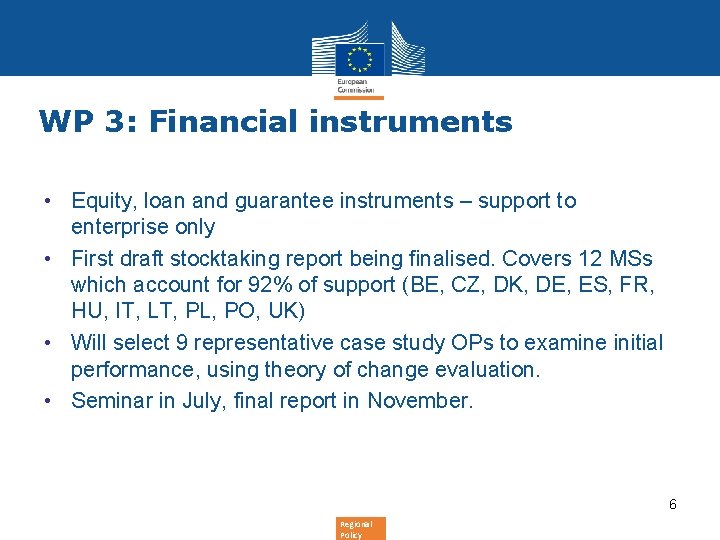 European Commission

WP 3: Financial instruments

• Equity, loan and guarantee instruments – support to enterprise only

• First draft stocktaking report being finalised. Covers 12 MSs which account for 92% of support (BE, CZ, DK, DE, ES, FR, HU, IT, LT, PL, PO, UK)

• Will select 9 representative case study OPs to examine initial performance, using theory of change evaluation.

• Seminar in July, final report in November.

6

Regional Policy